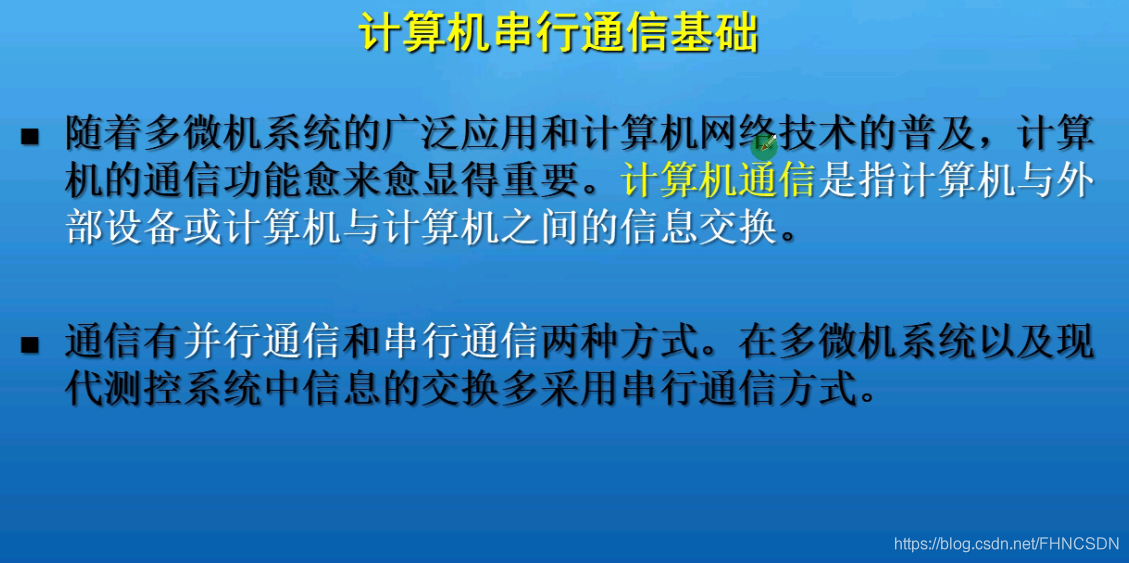 计算机串行通信基础

■ 随着多微机系统的广泛应用和计算机网络技术的普及，计算机的通信功能愈来愈显得重要。计算机通信是指计算机与外部设备或计算机与计算机之间的信息交换。

■ 通信有并行通信和串行通信两种方式。在多微机系统以及现代测控系统中信息的交换多采用串行通信方式。

https://blog.csdn.net/FHNCSDN